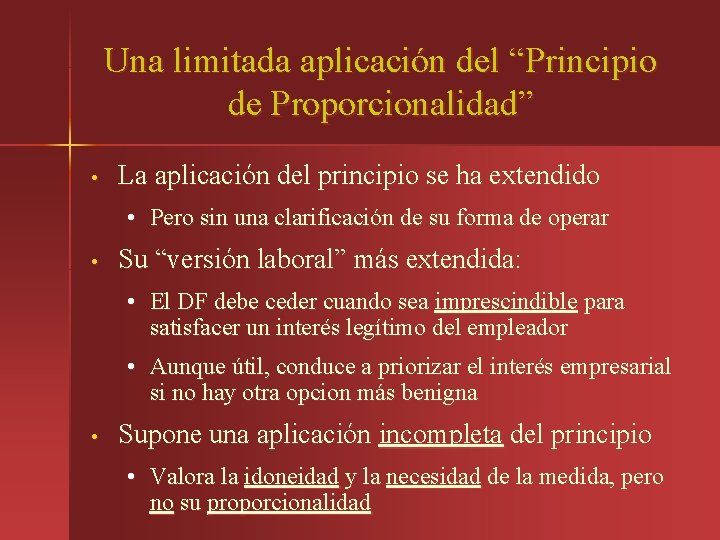 Una limitada aplicación del “Principio de Proporcionalidad”

• La aplicación del principio se ha extendido

• Pero sin una clarificación de su forma de operar

• Su “versión laboral” más extendida:

• El DF debe ceder cuando sea imprescindible para satisfacer un interés legítimo del empleador

• Aunque útil, conduce a priorizar el interés empresarial si no hay otra opcion más benigna

• Supone una aplicación incompleta del principio

• Valora la idoneidad y la necesidad de la medida, pero no su proporcionalidad